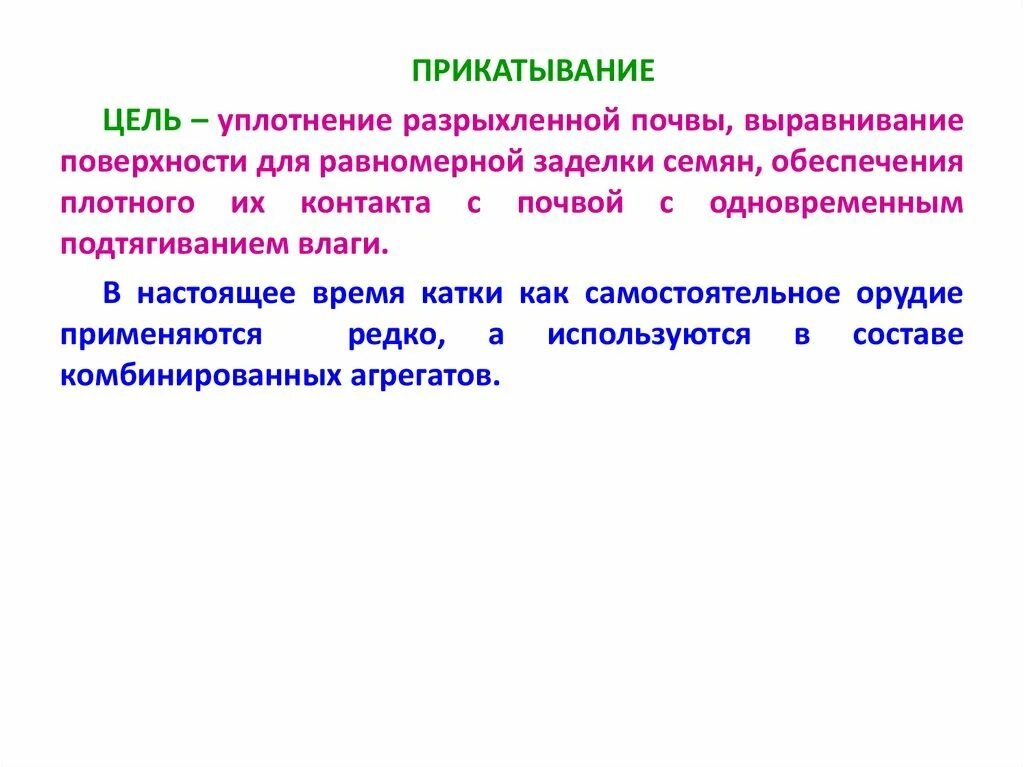 ПРИКАТЫВАНИЕ

ЦЕЛЬ – уплотнение разрыхленной почвы, выравнивание поверхности для равномерной заделки семян, обеспечения плотного их контакта с почвой с одновременным подтягиванием влаги.

В настоящее время катки как самостоятельное орудие применяются редко, а используются в составе комбинированных агрегатов.